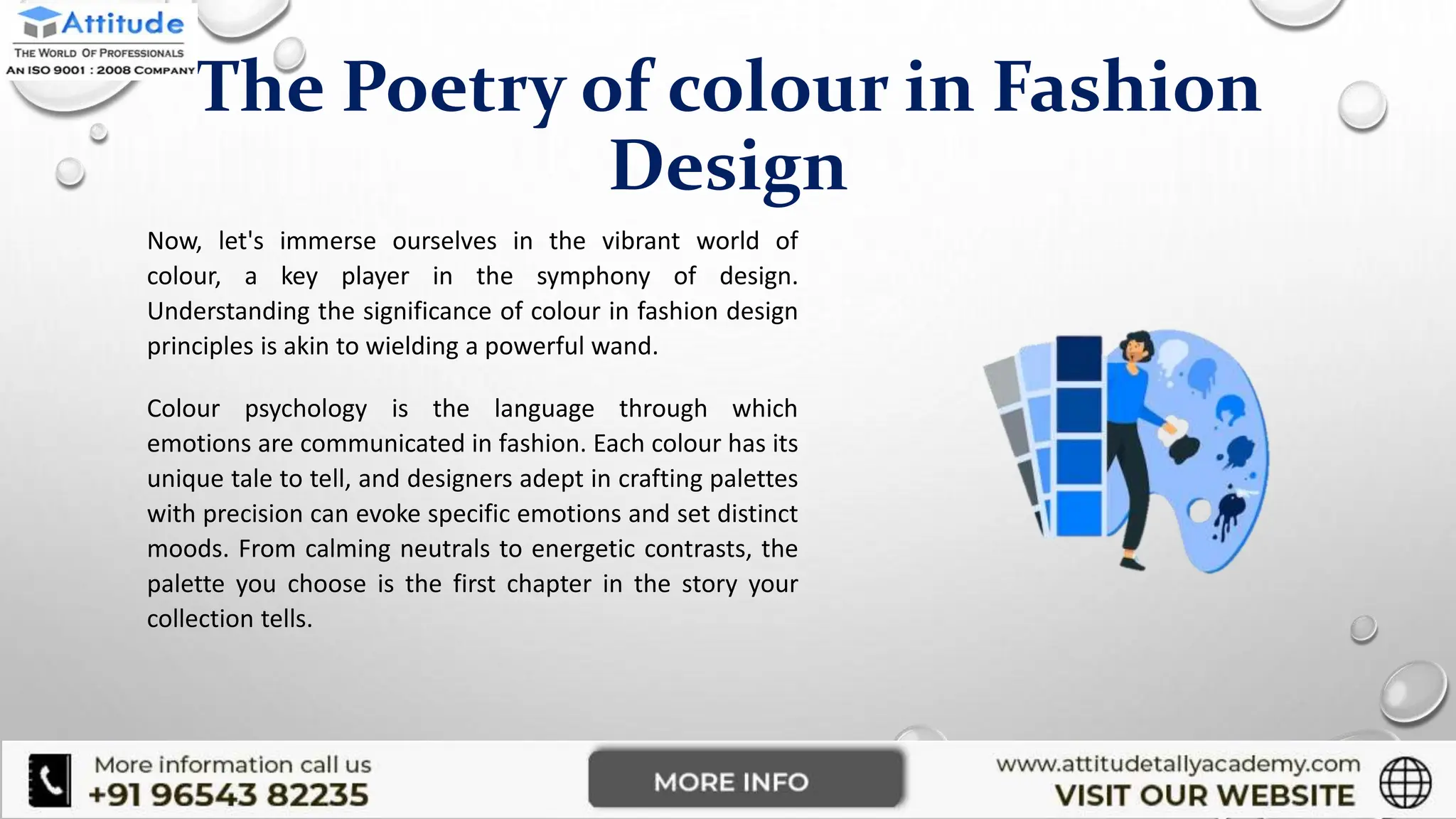 Attitude
THE WORLD OF PROFESSIONALS
AN ISO 9001 : 2008 COMPANY

The Poetry of colour in Fashion Design

Now, let's immerse ourselves in the vibrant world of colour, a key player in the symphony of design. Understanding the significance of colour in fashion design principles is akin to wielding a powerful wand.

Colour psychology is the language through which emotions are communicated in fashion. Each colour has its unique tale to tell, and designers adept in crafting palettes with precision can evoke specific emotions and set distinct moods. From calming neutrals to energetic contrasts, the palette you choose is the first chapter in the story your collection tells.

More information call us
+91 96543 82235

MORE INFO

www.attitudetallyacademy.com
VISIT OUR WEBSITE